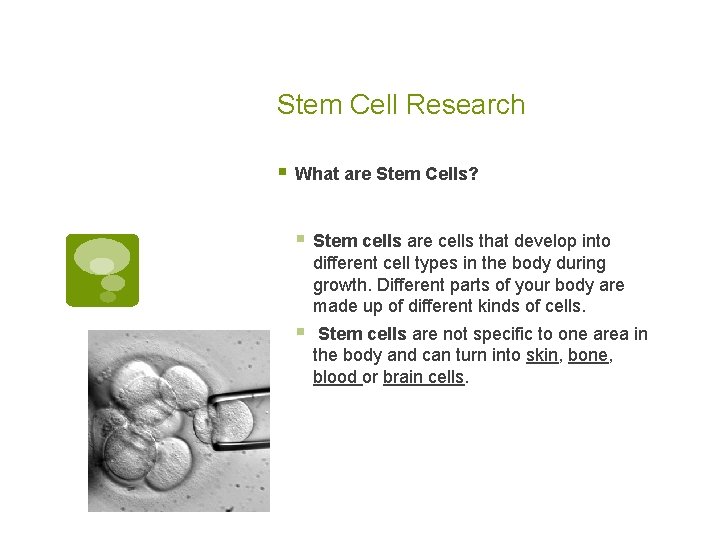 Stem Cell Research

What are Stem Cells?

Stem cells are cells that develop into different cell types in the body during growth. Different parts of your body are made up of different kinds of cells.

Stem cells are not specific to one area in the body and can turn into skin, bone, blood or brain cells.